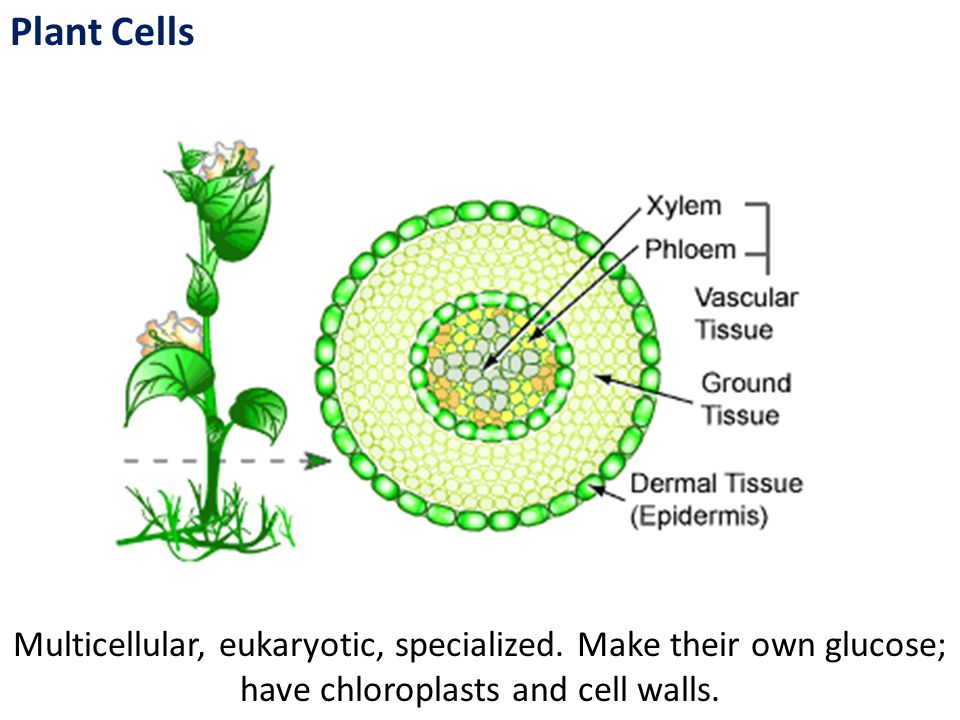 Plant Cells

Xylem
Phloem
Vascular Tissue
Ground Tissue
Dermal Tissue (Epidermis)

Multicellular, eukaryotic, specialized. Make their own glucose; have chloroplasts and cell walls.